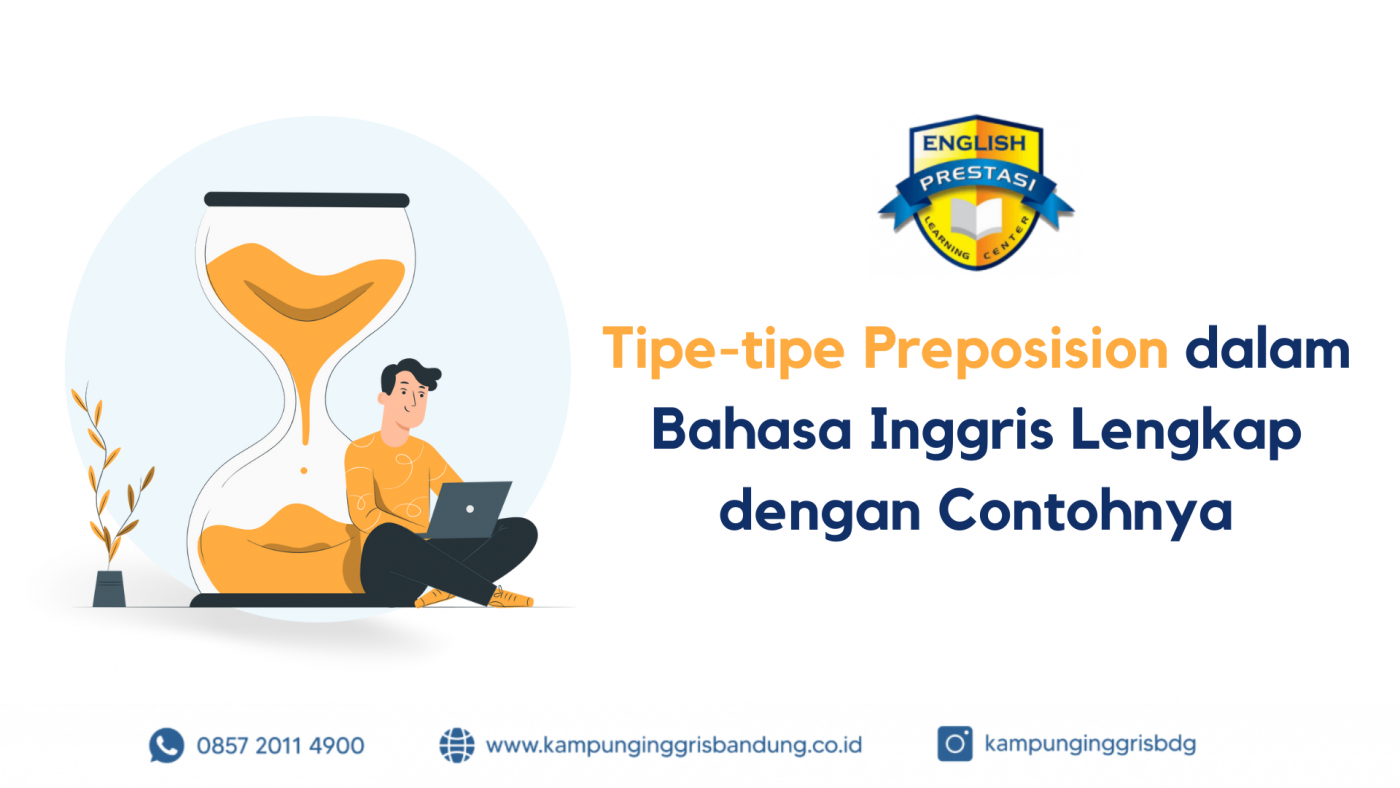 ENGLISH
PRESTASI
LEARNING CENTER

Tipe-tipe Preposision dalam Bahasa Inggris Lengkap dengan Contohnya

0857 2011 4900
www.kampunginggrisbandung.co.id
kampunginggrisbdg